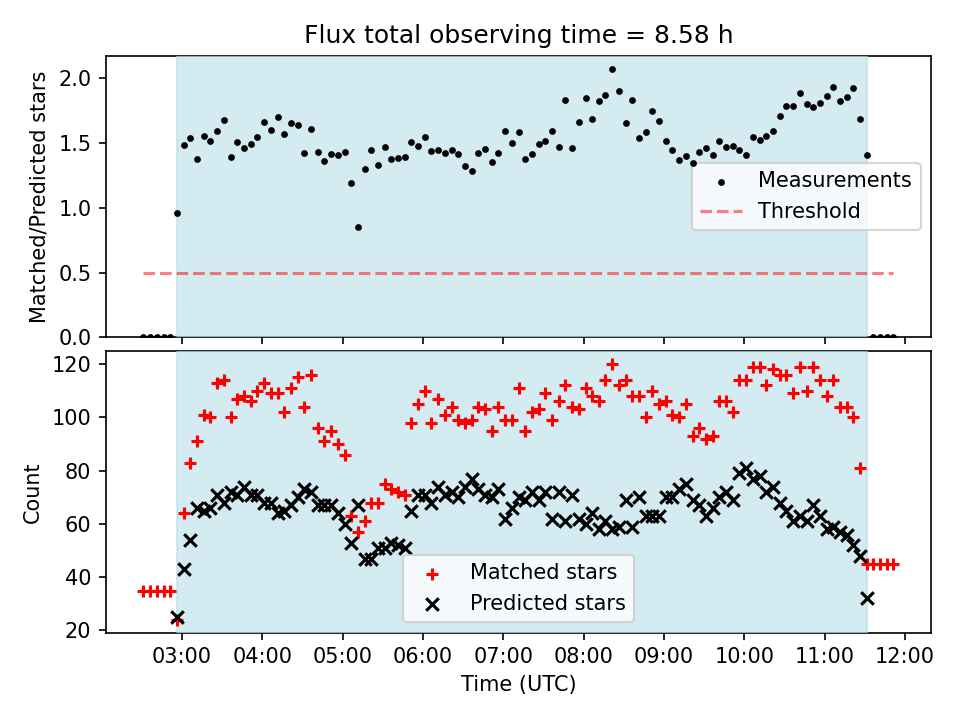 Flux total observing time = 8.58 h

Matched/Predicted stars

2.0
1.5
1.0
0.5
0.0

Measurements
Threshold

Count

120
100
80
60
40
20

Matched stars
Predicted stars

03:00 04:00 05:00 06:00 07:00 08:00 09:00 10:00 11:00 12:00

Time (UTC)